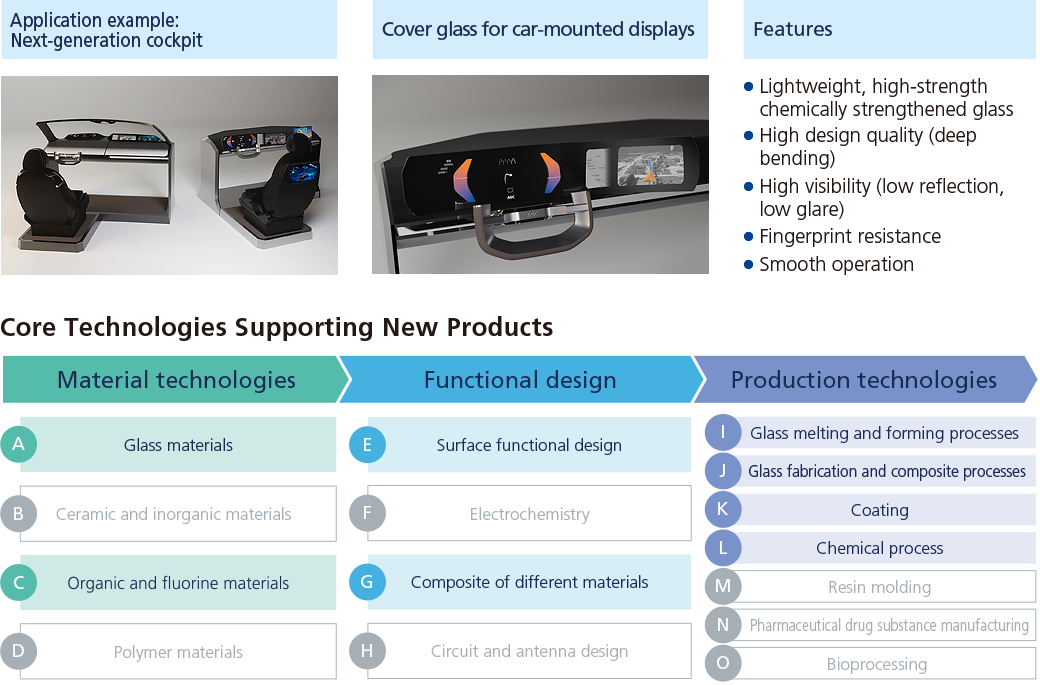 Application example:
Next-generation cockpit

Cover glass for car-mounted displays

Features

- Lightweight, high-strength chemically strengthened glass
- High design quality (deep bending)
- High visibility (low reflection, low glare)
- Fingerprint resistance
- Smooth operation

Core Technologies Supporting New Products

Material technologies

A Glass materials

B Ceramic and inorganic materials

C Organic and fluorine materials

D Polymer materials

Functional design

E Surface functional design

F Electrochemistry

G Composite of different materials

H Circuit and antenna design

Production technologies

I Glass melting and forming processes

J Glass fabrication and composite processes

K Coating

L Chemical process

M Resin molding

N Pharmaceutical drug substance manufacturing

O Bioprocessing